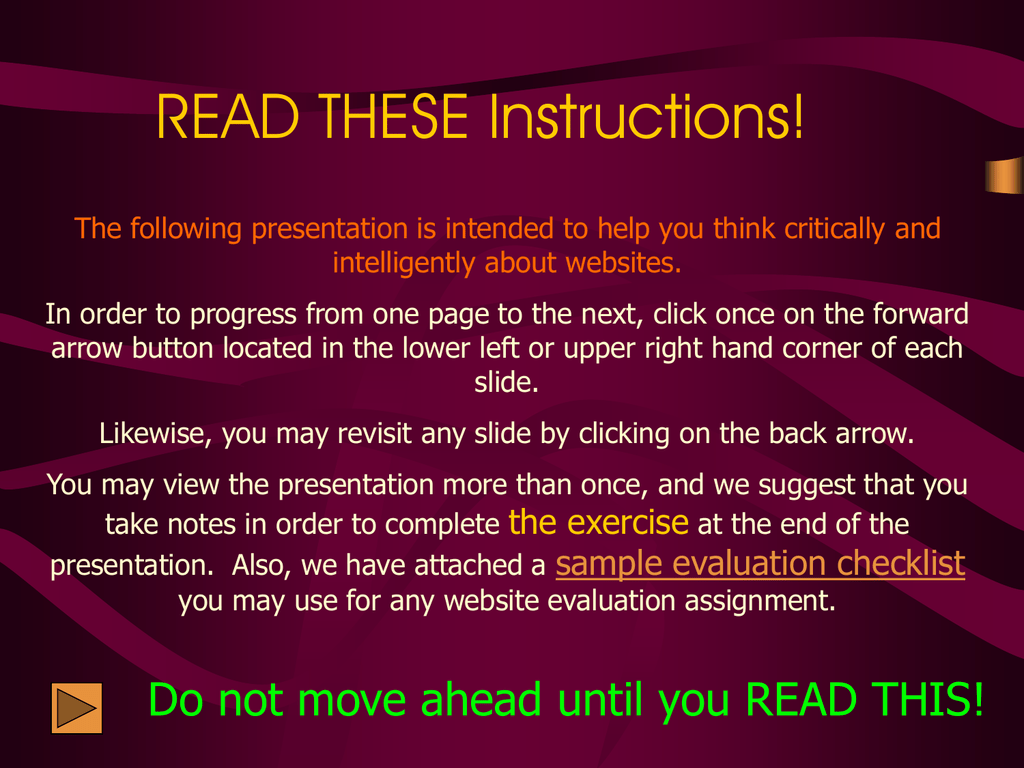 READ THESE Instructions!

The following presentation is intended to help you think critically and intelligently about websites.

In order to progress from one page to the next, click once on the forward arrow button located in the lower left or upper right hand corner of each slide.

Likewise, you may revisit any slide by clicking on the back arrow.

You may view the presentation more than once, and we suggest that you take notes in order to complete the exercise at the end of the presentation. Also, we have attached a sample evaluation checklist you may use for any website evaluation assignment.

Do not move ahead until you READ THIS!